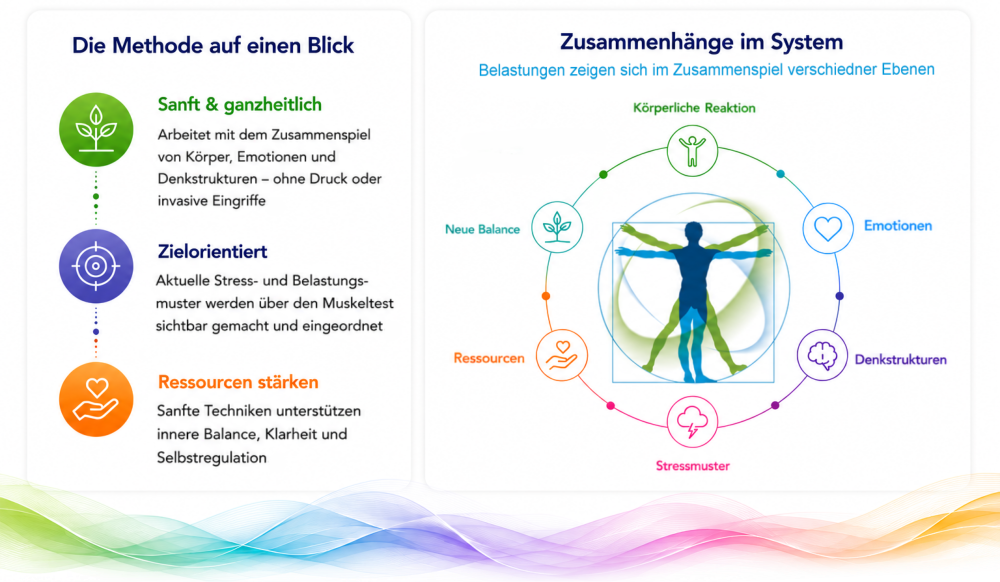 Die Methode auf einen Blick

Sanft & ganzheitlich
Arbeitet mit dem Zusammenspiel von Körper, Emotionen und Denkstrukturen – ohne Druck oder invasive Eingriffe

Zielorientiert
Aktuelle Stress- und Belastungsmuster werden über den Muskeltest sichtbar gemacht und eingeordnet

Ressourcen stärken
Sanfte Techniken unterstützen innere Balance, Klarheit und Selbstregulation

Zusammenhänge im System
Belastungen zeigen sich im Zusammenspiel verschiedner Ebenen

Körperliche Reaktion
Emotionen
Denkstrukturen
Stressmuster
Ressourcen
Neue Balance